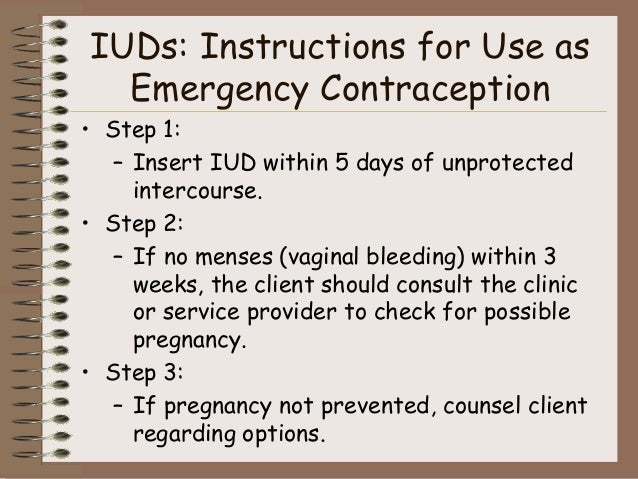 IUDs: Instructions for Use as Emergency Contraception

• Step 1:
 – Insert IUD within 5 days of unprotected intercourse.
• Step 2:
 – If no menses (vaginal bleeding) within 3 weeks, the client should consult the clinic or service provider to check for possible pregnancy.
• Step 3:
 – If pregnancy not prevented, counsel client regarding options.